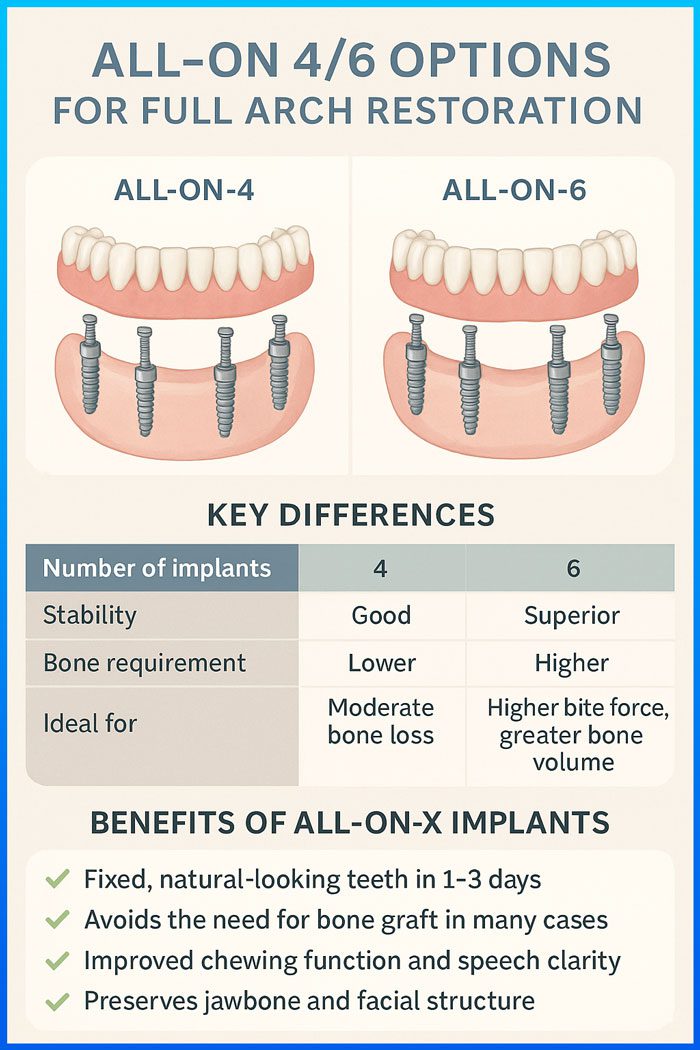 ALL-ON 4/6 OPTIONS
FOR FULL ARCH RESTORATION

ALL-ON-4

ALL-ON-6

KEY DIFFERENCES

| Number of implants | 4 | 6 |
|---|---|---|
| Stability | Good | Superior |
| Bone requirement | Lower | Higher |
| Ideal for | Moderate bone loss | Higher bite force, greater bone volume |

BENEFITS OF ALL-ON-X IMPLANTS

✓ Fixed, natural-looking teeth in 1-3 days
✓ Avoids the need for bone graft in many cases
✓ Improved chewing function and speech clarity
✓ Preserves jawbone and facial structure